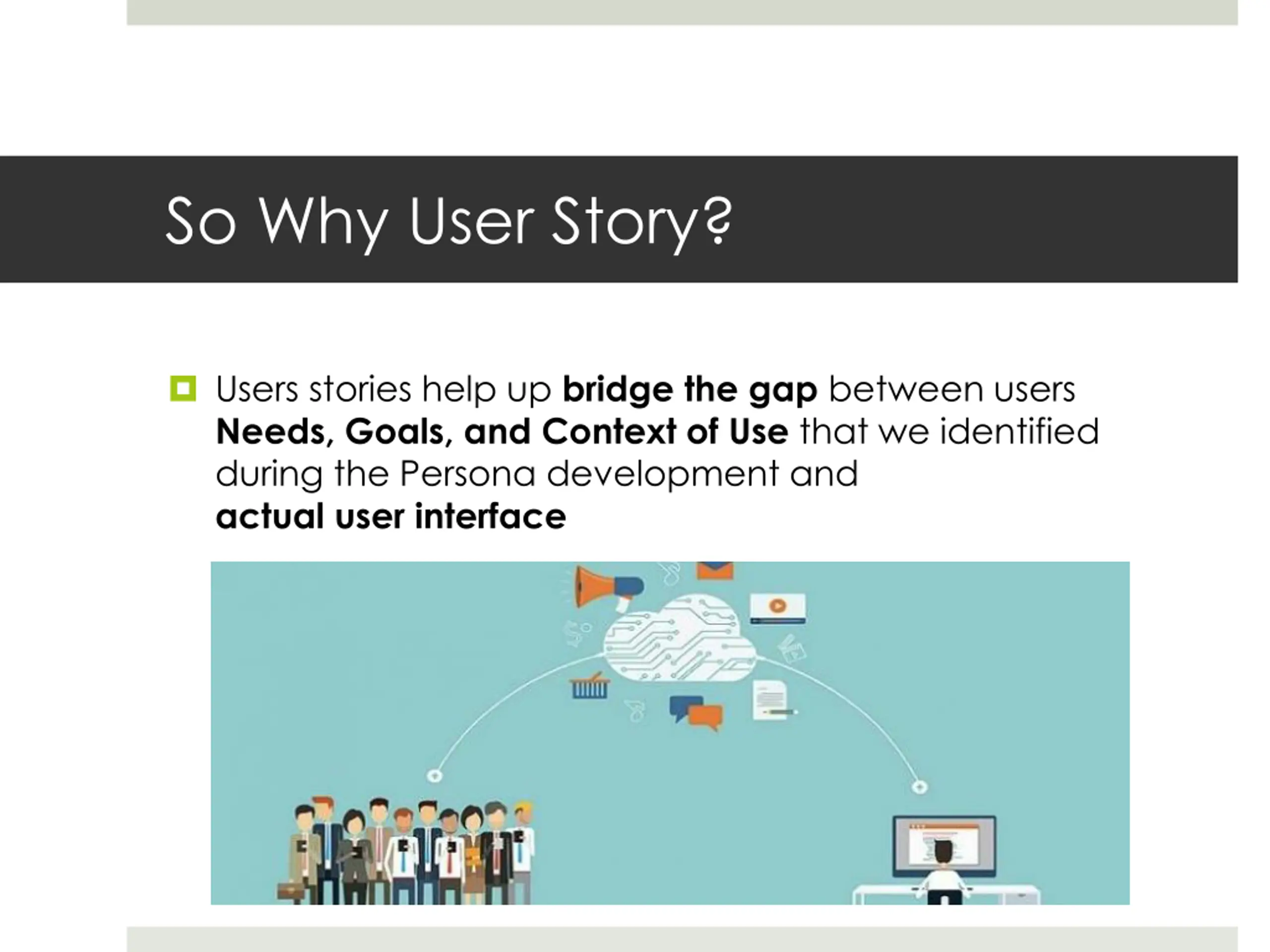 So Why User Story?

Users stories help up bridge the gap between users Needs, Goals, and Context of Use that we identified during the Persona development and actual user interface